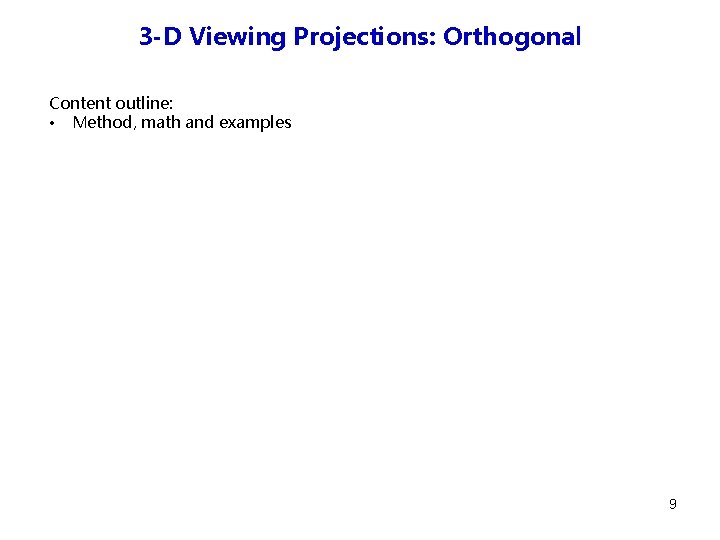 3-D Viewing Projections: Orthogonal

Content outline:
• Method, math and examples

9